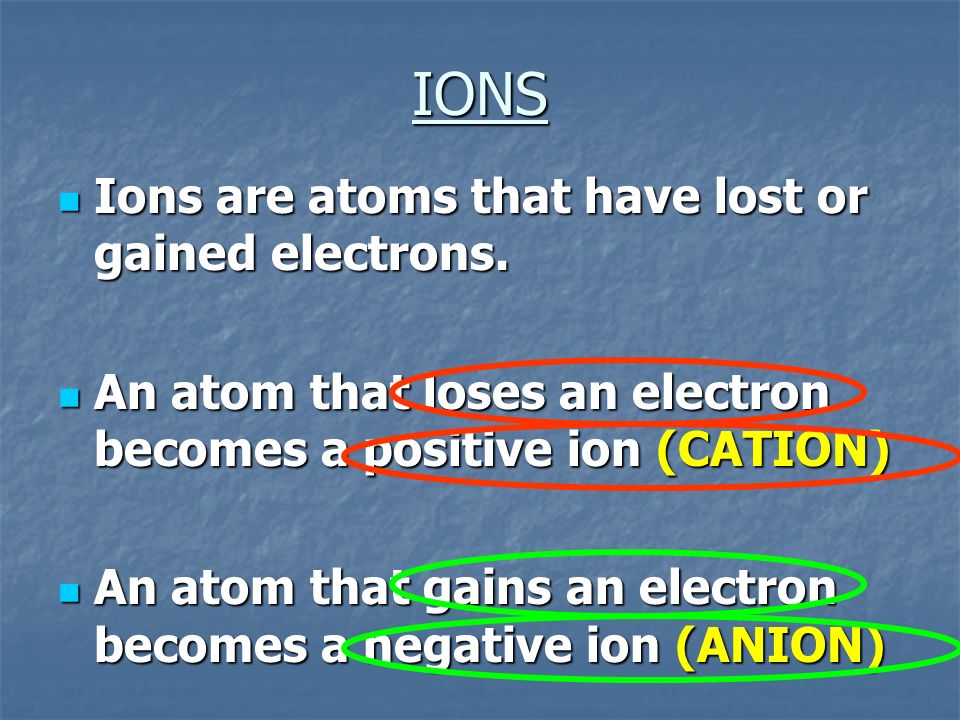 IONS

Ions are atoms that have lost or gained electrons.

An atom that loses an electron becomes a positive ion (CATION)

An atom that gains an electron becomes a negative ion (ANION)